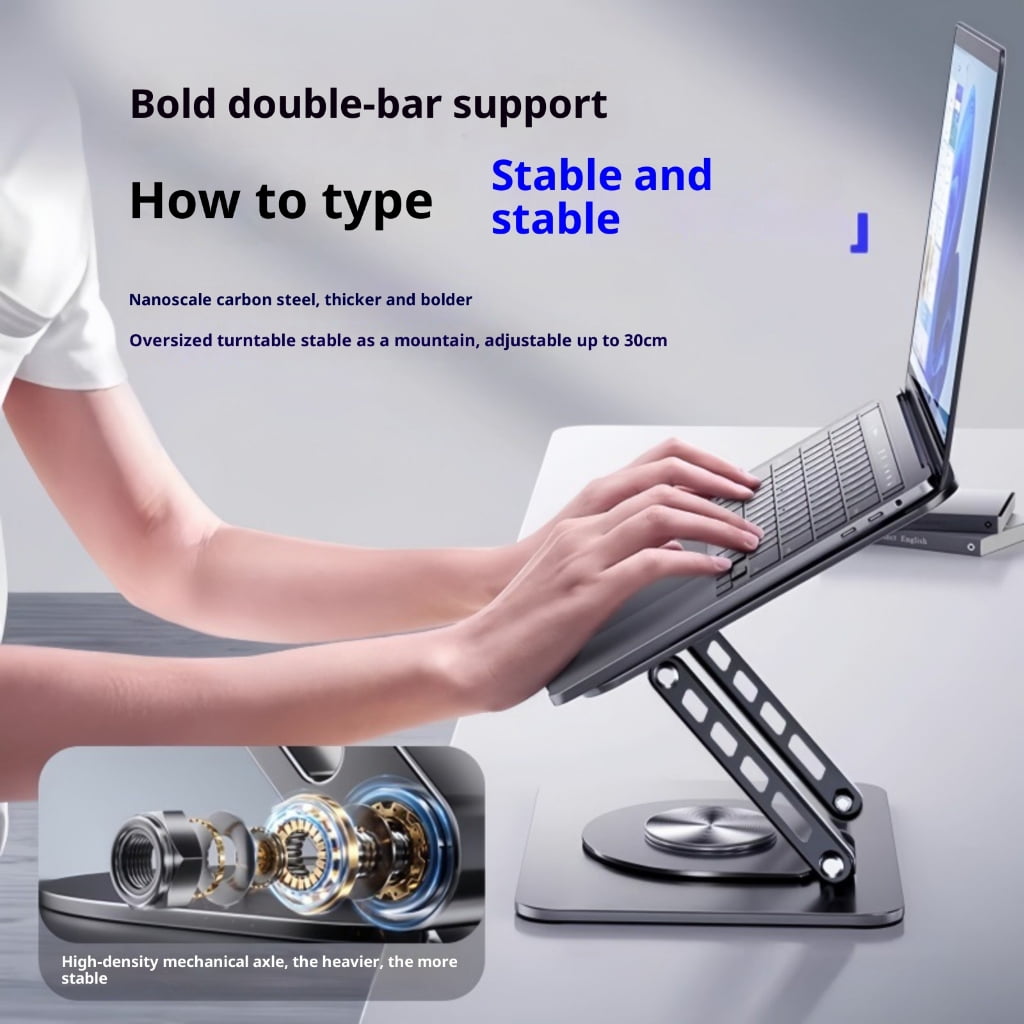 Bold double-bar support

How to type

Stable and stable

Nanoscale carbon steel, thicker and bolder

Oversized turntable stable as a mountain, adjustable up to 30cm

English

High-density mechanical axle, the heavier, the more stable